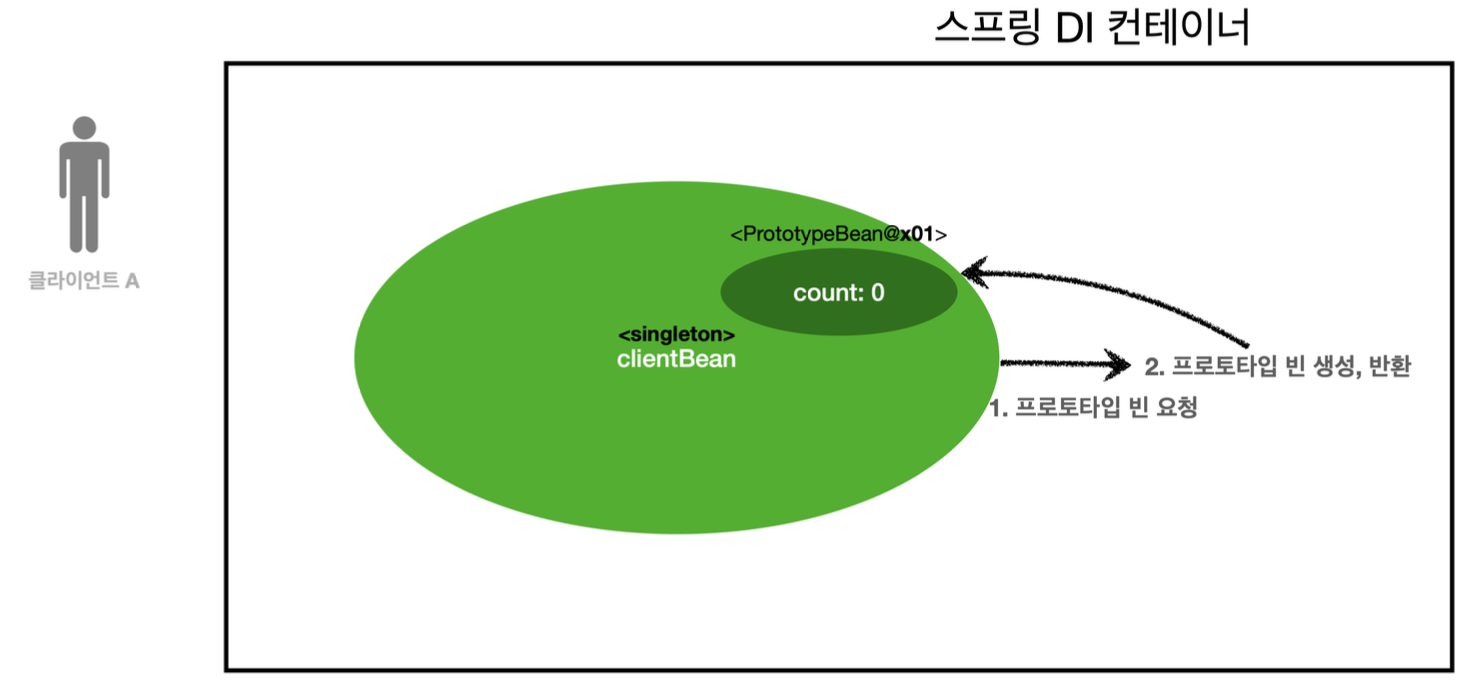 스프링 DI 컨테이너

클라이언트 A

<PrototypeBean@x01>

count: 0

<singleton>
clientBean

2. 프로토타입 빈 생성, 반환

1. 프로토타입 빈 요청